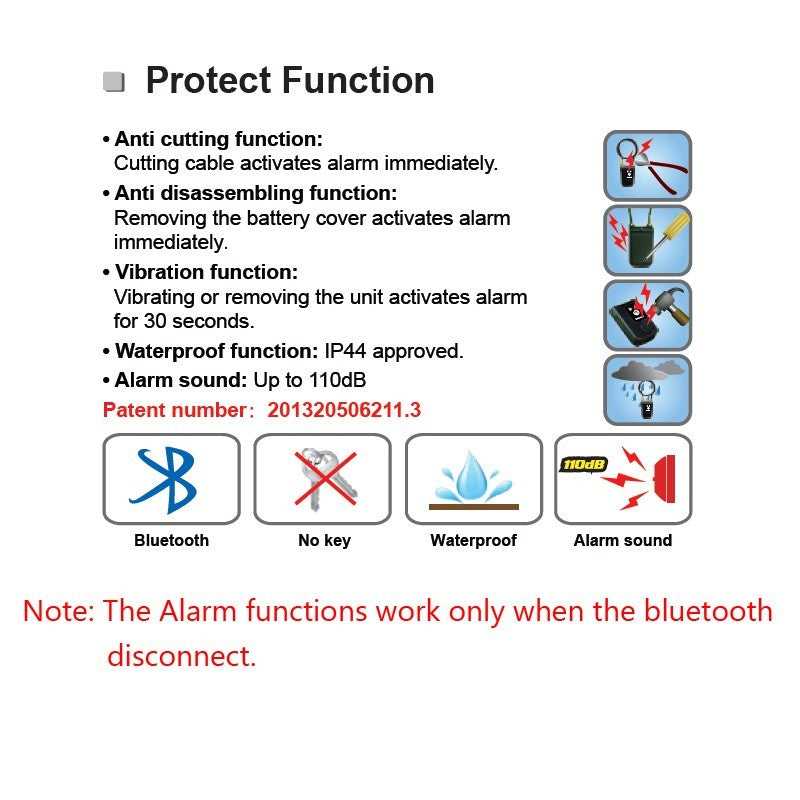 Protect Function

• Anti cutting function:
Cutting cable activates alarm immediately.

• Anti disassembling function:
Removing the battery cover activates alarm immediately.

• Vibration function:
Vibrating or removing the unit activates alarm for 30 seconds.

• Waterproof function: IP44 approved.

• Alarm sound: Up to 110dB

Patent number: 201320506211.3

110dB

Bluetooth

No key

Waterproof

Alarm sound

Note: The Alarm functions work only when the bluetooth disconnect.